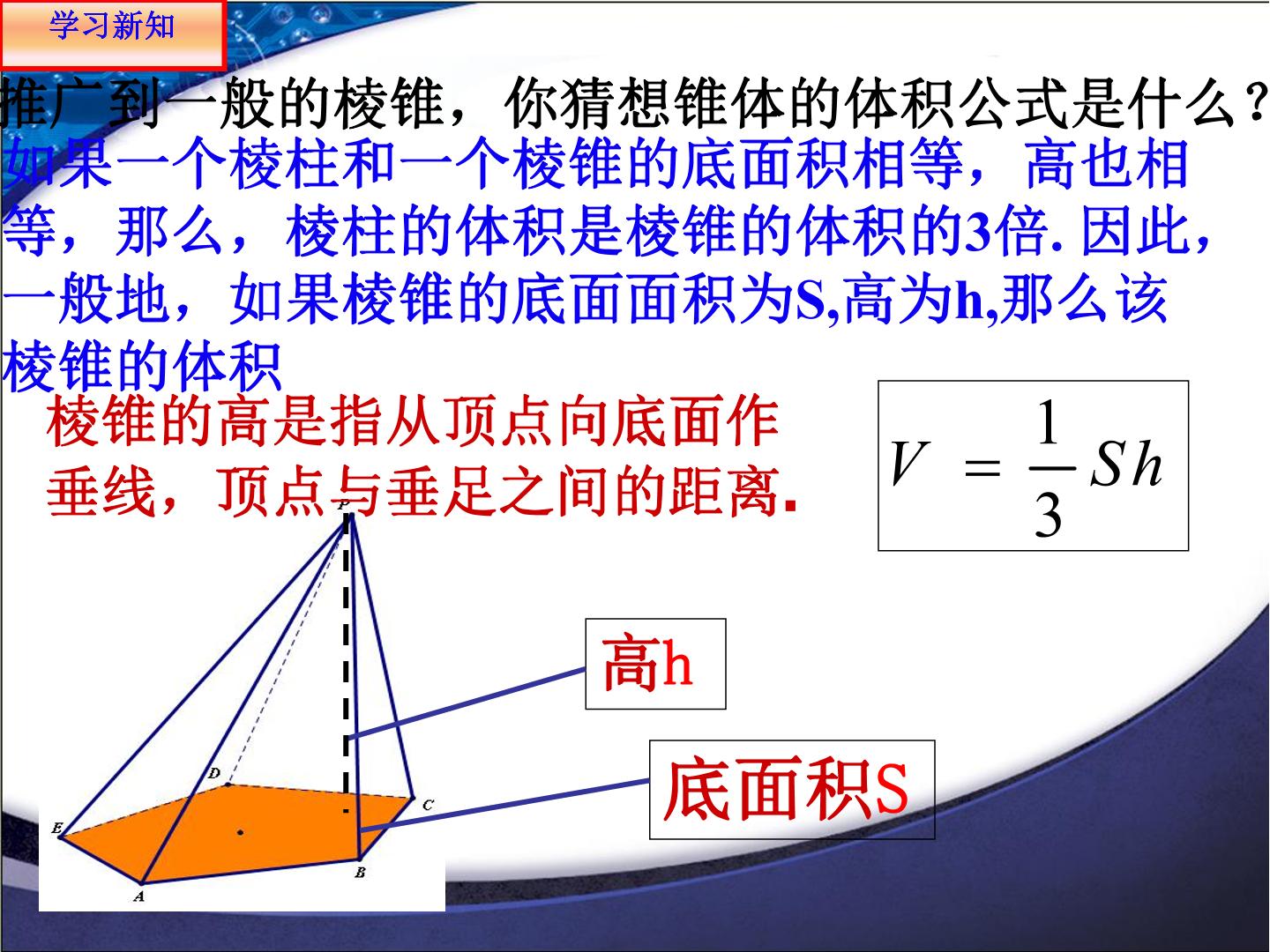 学习新知

推广到一般的棱锥，你猜想锥体的体积公式是什么？

如果一个棱柱和一个棱锥的底面积相等，高也相等，那么，棱柱的体积是棱锥的体积的3倍. 因此，一般地，如果棱锥的底面面积为S,高为h,那么该棱锥的体积

棱锥的高是指从顶点向底面作垂线，顶点与垂足之间的距离.

$V = \frac{1}{3}Sh$

P

D

C

E

B

A

高h

底面积S